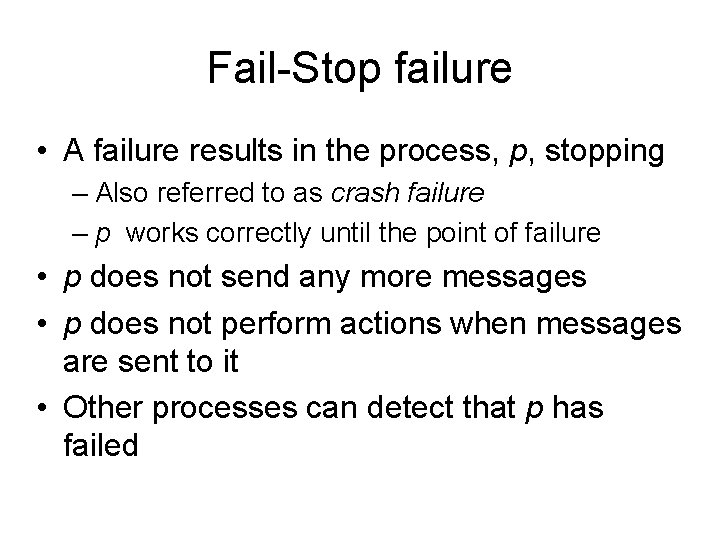 Fail-Stop failure

• A failure results in the process, p, stopping
– Also referred to as crash failure
– p works correctly until the point of failure
• p does not send any more messages
• p does not perform actions when messages are sent to it
• Other processes can detect that p has failed